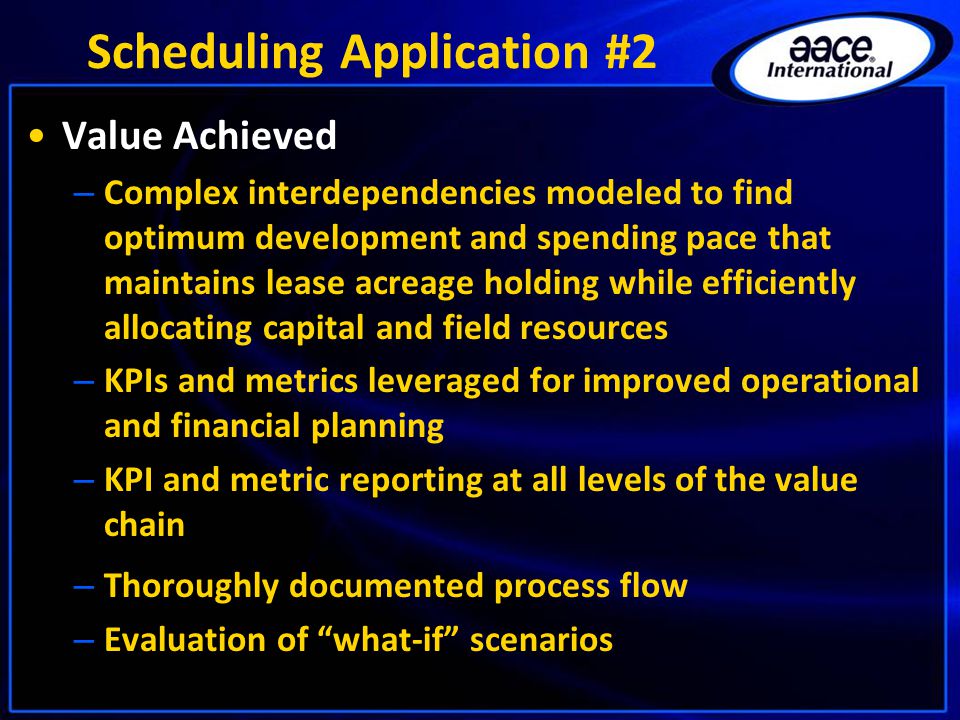 Scheduling Application #2

aace International

• Value Achieved

– Complex interdependencies modeled to find optimum development and spending pace that maintains lease acreage holding while efficiently allocating capital and field resources

– KPIs and metrics leveraged for improved operational and financial planning

– KPI and metric reporting at all levels of the value chain

– Thoroughly documented process flow

– Evaluation of “what-if” scenarios